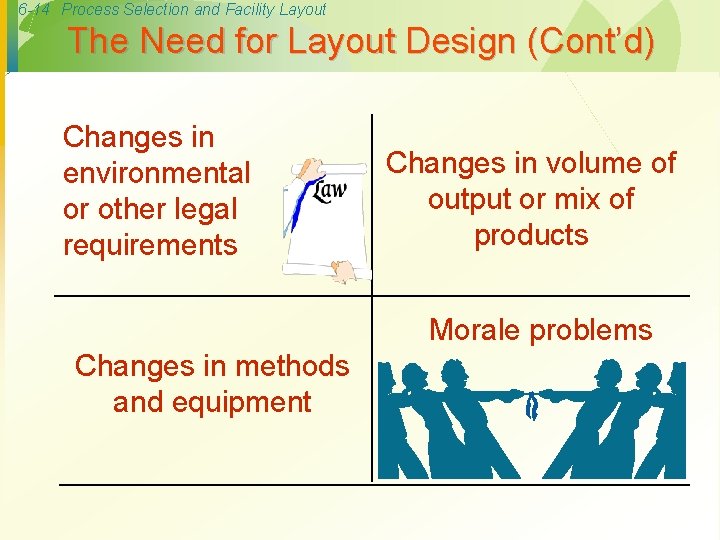 6-14 Process Selection and Facility Layout

The Need for Layout Design (Cont'd)

Changes in environmental or other legal requirements

Law

Changes in volume of output or mix of products

Changes in methods and equipment

Morale problems